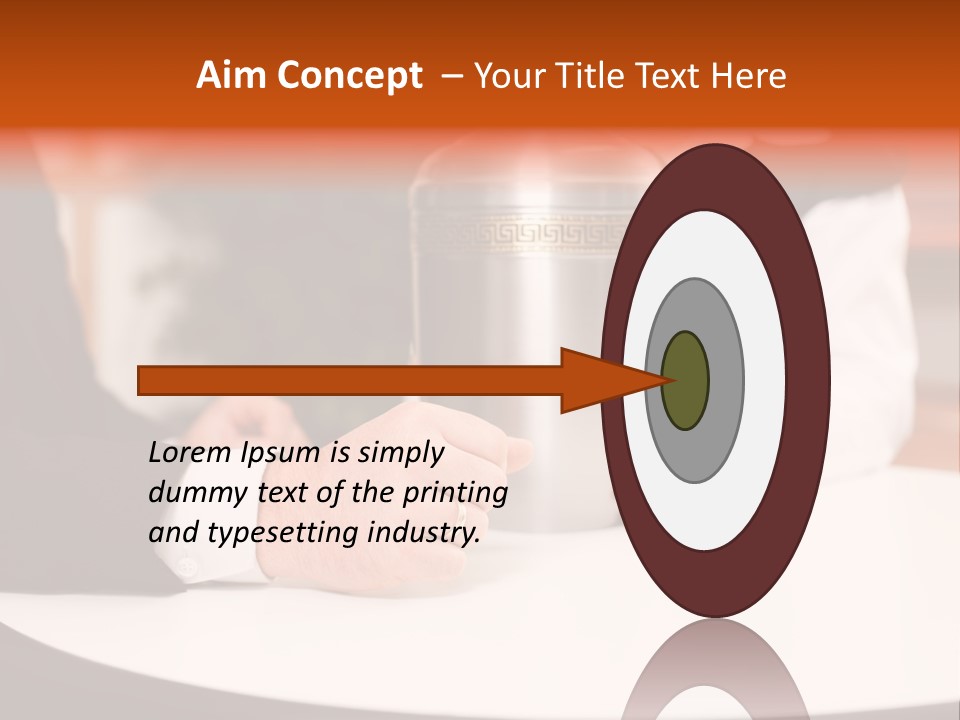 Aim Concept – Your Title Text Here

Lorem Ipsum is simply dummy text of the printing and typesetting industry.